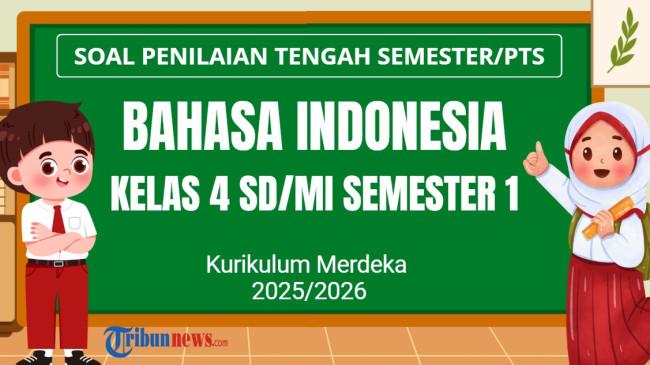 SOAL PENILAIAN TENGAH SEMESTER/PTS

BAHASA INDONESIA

KELAS 4 SD/MI SEMESTER 1

Kurikulum Merdeka
2025/2026

Tribunnews.com